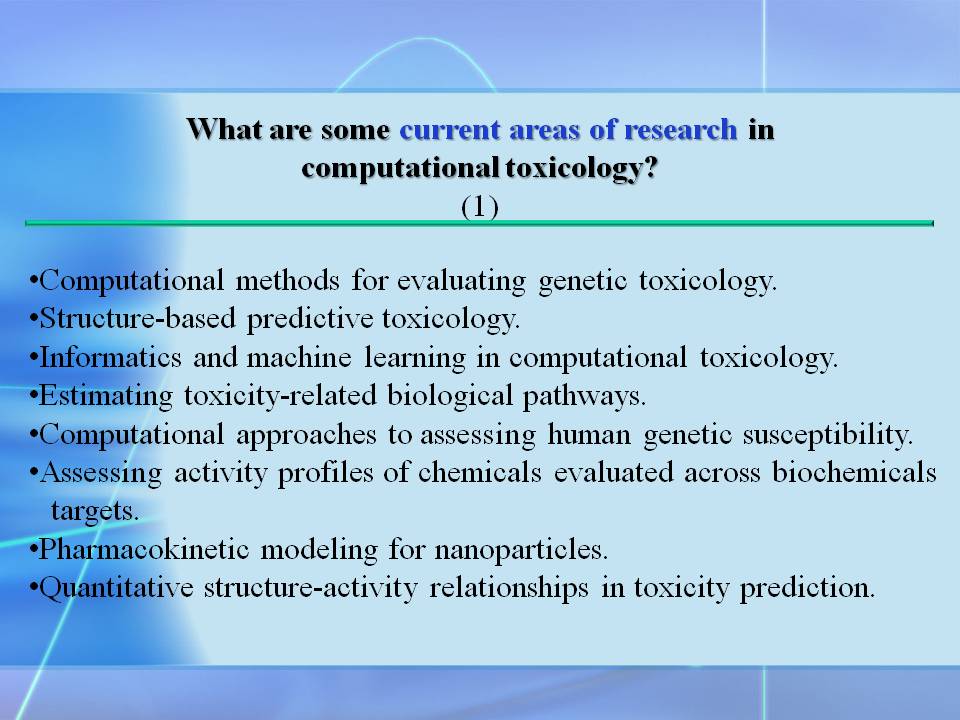 What are some current areas of research in computational toxicology?
(1)

•Computational methods for evaluating genetic toxicology.
•Structure-based predictive toxicology.
•Informatics and machine learning in computational toxicology.
•Estimating toxicity-related biological pathways.
•Computational approaches to assessing human genetic susceptibility.
•Assessing activity profiles of chemicals evaluated across biochemicals targets.
•Pharmacokinetic modeling for nanoparticles.
•Quantitative structure-activity relationships in toxicity prediction.